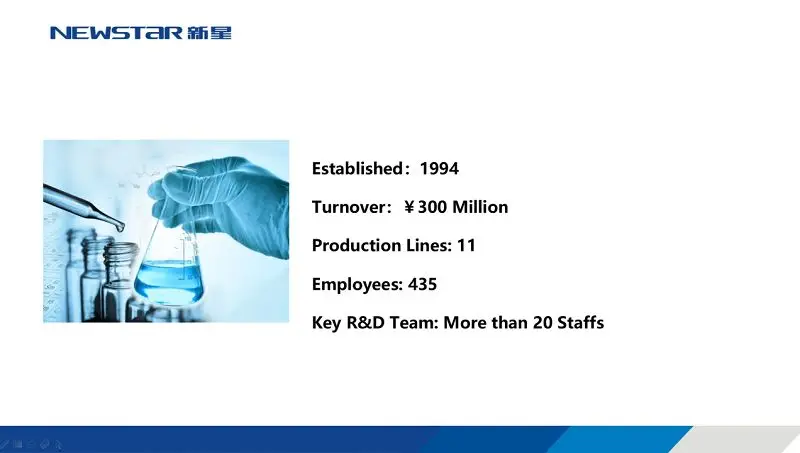 NEWSTAR 新星

Established：1994

Turnover：￥300 Million

Production Lines: 11

Employees: 435

Key R&D Team: More than 20 Staffs